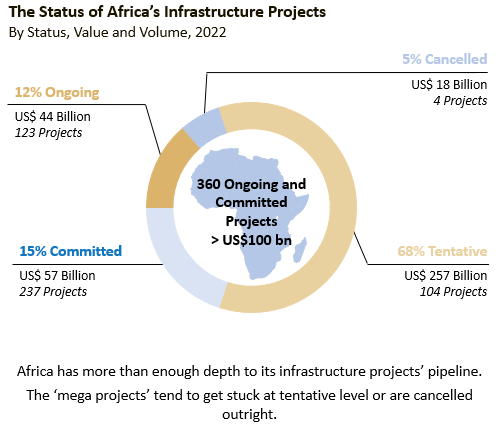 The Status of Africa's Infrastructure Projects
By Status, Value and Volume, 2022

12% Ongoing
US$ 44 Billion
123 Projects

5% Cancelled
US$ 18 Billion
4 Projects

360 Ongoing and Committed Projects > US$100 bn

15% Committed
US$ 57 Billion
237 Projects

68% Tentative
US$ 257 Billion
104 Projects

Africa has more than enough depth to its infrastructure projects' pipeline.

The 'mega projects' tend to get stuck at tentative level or are cancelled outright.